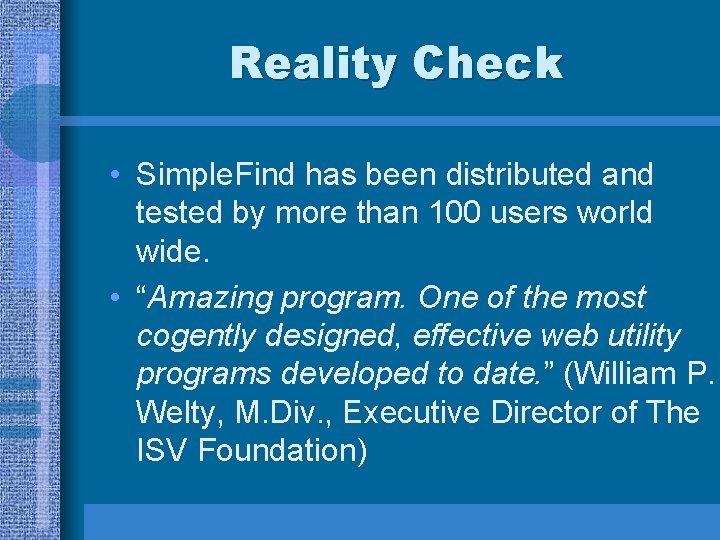 Reality Check

• SimpleFind has been distributed and tested by more than 100 users world wide.

• “Amazing program. One of the most cogently designed, effective web utility programs developed to date.” (William P. Welty, M.Div., Executive Director of The ISV Foundation)